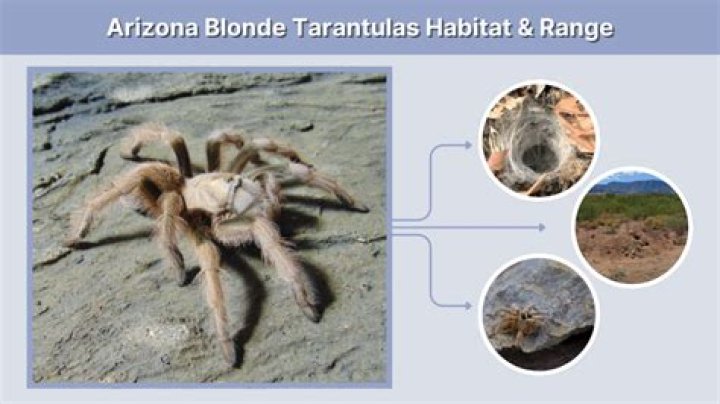 Arizona Blonde Tarantulas Habitat & Range